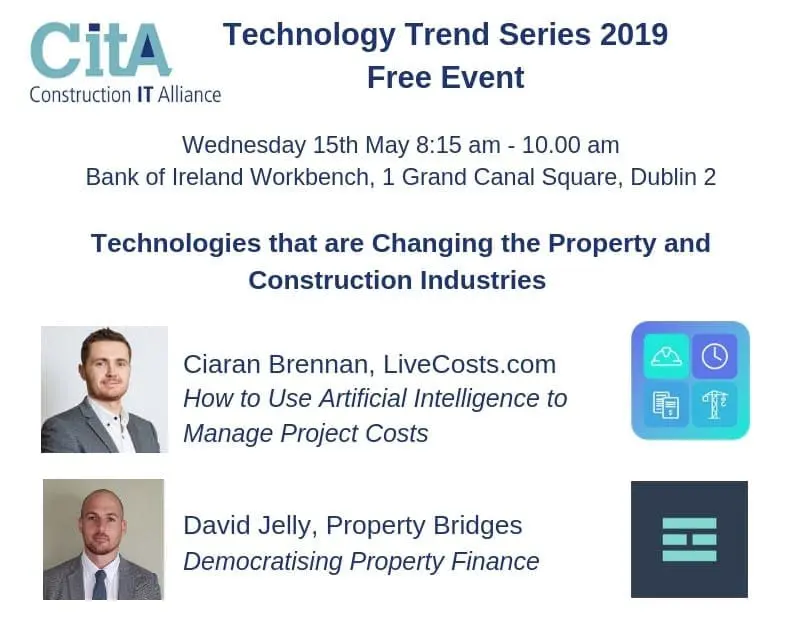 CitA
Construction IT Alliance

Technology Trend Series 2019
Free Event

Wednesday 15th May 8:15 am - 10.00 am
Bank of Ireland Workbench, 1 Grand Canal Square, Dublin 2

Technologies that are Changing the Property and Construction Industries

Ciaran Brennan, LiveCosts.com
How to Use Artificial Intelligence to Manage Project Costs

David Jelly, Property Bridges
Democratising Property Finance